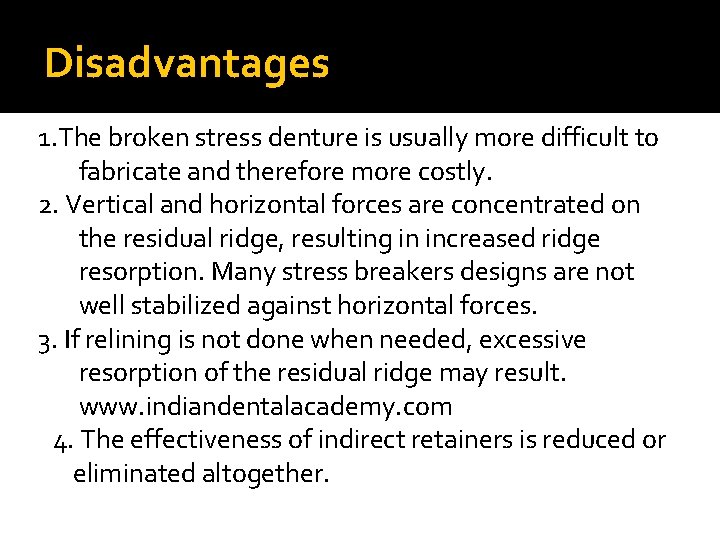 Disadvantages

1.The broken stress denture is usually more difficult to fabricate and therefore more costly.

2. Vertical and horizontal forces are concentrated on the residual ridge, resulting in increased ridge resorption. Many stress breakers designs are not well stabilized against horizontal forces.

3. If relining is not done when needed, excessive resorption of the residual ridge may result. www.indiandentalacademy.com

4. The effectiveness of indirect retainers is reduced or eliminated altogether.